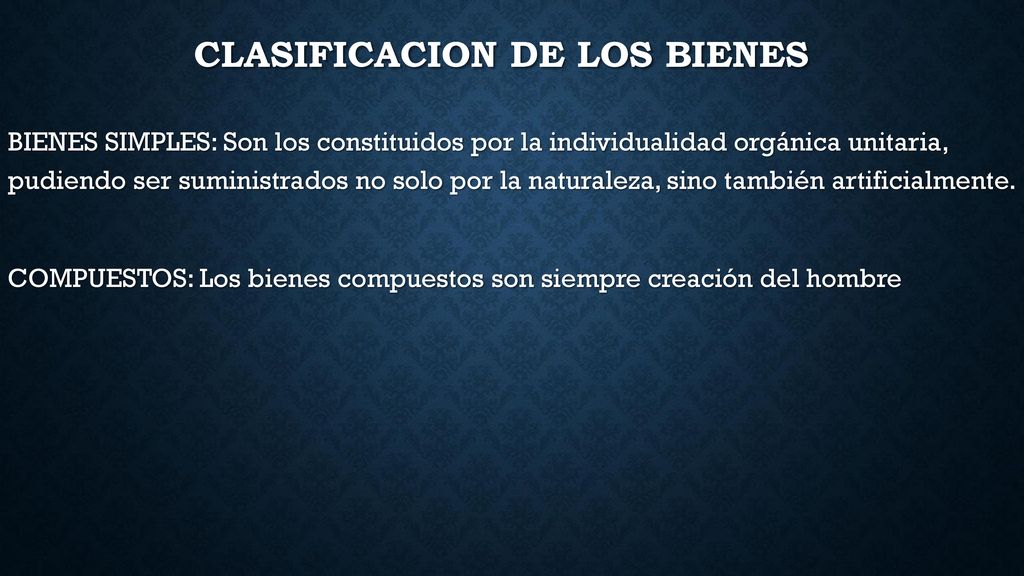 CLASIFICACION DE LOS BIENES

BIENES SIMPLES: Son los constituidos por la individualidad orgánica unitaria, pudiendo ser suministrados no solo por la naturaleza, sino también artificialmente.

COMPUESTOS: Los bienes compuestos son siempre creación del hombre